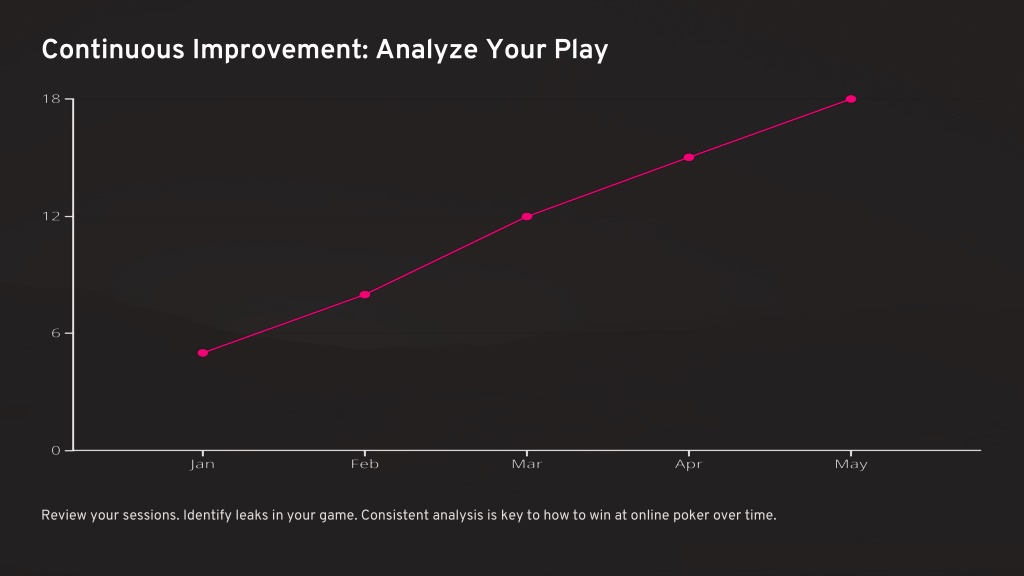 Continuous Improvement: Analyze Your Play

18
12
6
0

Jan
Feb
Mar
Apr
May

Review your sessions. Identify leaks in your game. Consistent analysis is key to how to win at online poker over time.